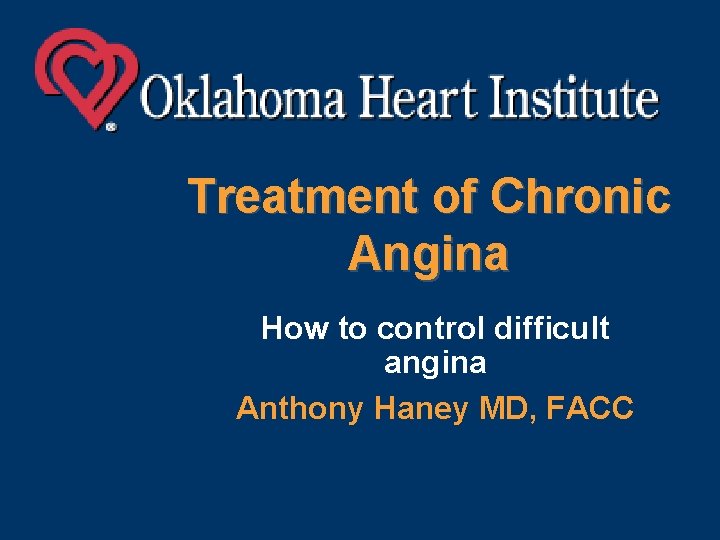 Oklahoma Heart Institute

Treatment of Chronic Angina

How to control difficult angina

Anthony Haney MD, FACC